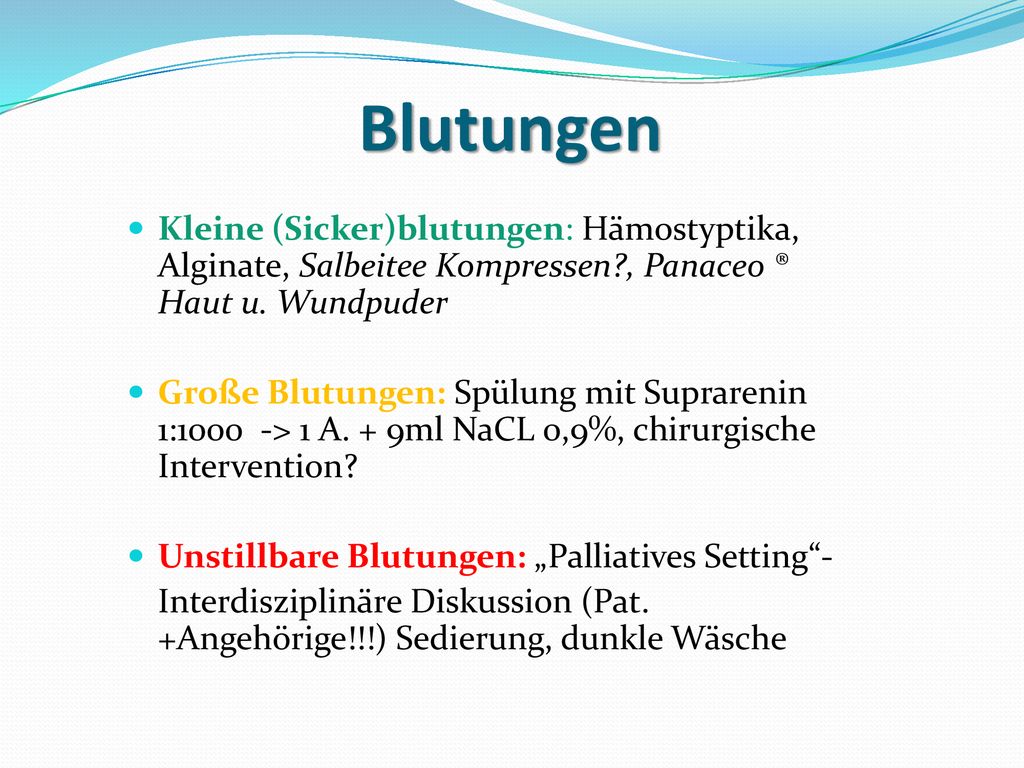 Blutungen

Kleine (Sicker)blutungen: Hämostyptika, Alginate, Salbeitee Kompressen?, Panaceo ® Haut u. Wundpuder

Große Blutungen: Spülung mit Suprarenin 1:1000 -> 1 A. + 9ml NaCL 0,9%, chirurgische Intervention?

Unstillbare Blutungen: „Palliatives Setting“- Interdisziplinäre Diskussion (Pat. +Angehörige!!!) Sedierung, dunkle Wäsche